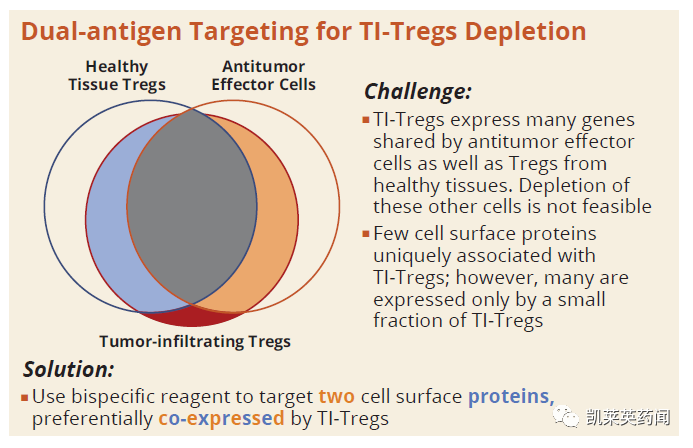 Dual-antigen Targeting for TI-Tregs Depletion

Healthy Tissue Tregs

Antitumor Effector Cells

Tumor-infiltrating Tregs

Challenge:

▪ TI-Tregs express many genes shared by antitumor effector cells as well as Tregs from healthy tissues. Depletion of these other cells is not feasible

▪ Few cell surface proteins uniquely associated with TI-Tregs; however, many are expressed only by a small fraction of TI-Tregs

Solution:

▪ Use bispecific reagent to target two cell surface proteins, preferentially co-expressed by TI-Tregs

凯莱英药闻